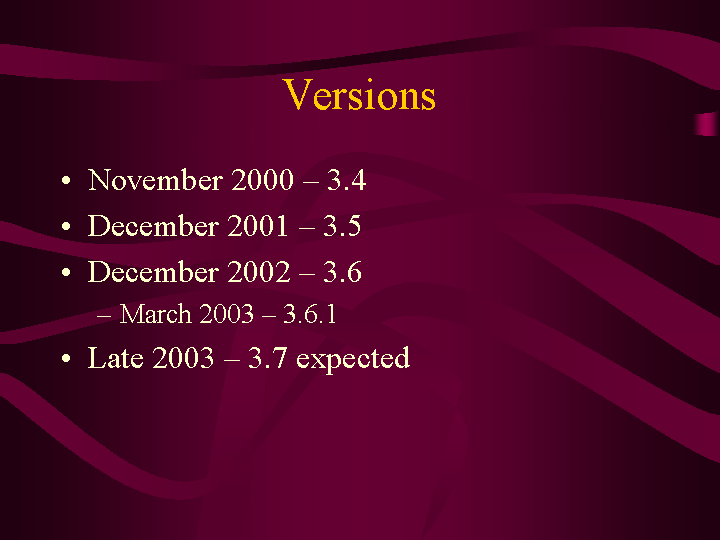 Versions

• November 2000 – 3.4
• December 2001 – 3.5
• December 2002 – 3.6
– March 2003 – 3.6.1
• Late 2003 – 3.7 expected